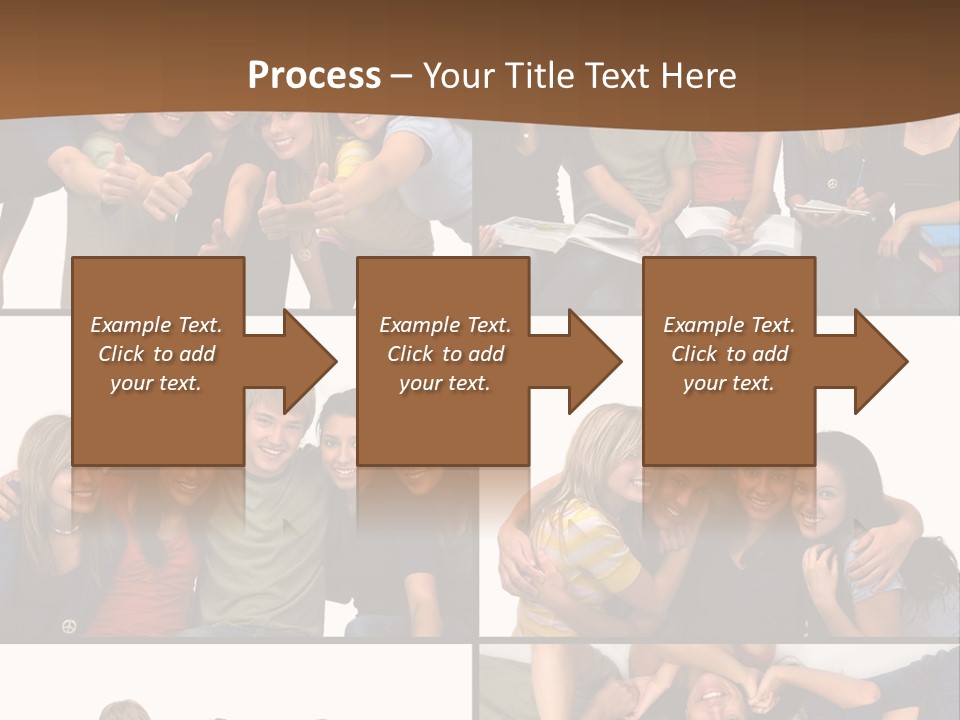 Process – Your Title Text Here

Example Text. Click to add your text.

Example Text. Click to add your text.

Example Text. Click to add your text.